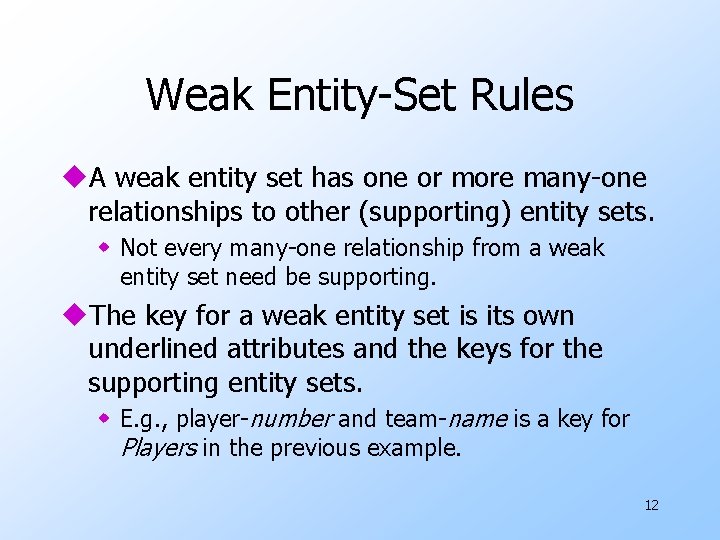 Weak Entity-Set Rules

• A weak entity set has one or more many-one relationships to other (supporting) entity sets.

• Not every many-one relationship from a weak entity set need be supporting.

• The key for a weak entity set is its own underlined attributes and the keys for the supporting entity sets.

• E.g., player-number and team-name is a key for Players in the previous example.

12